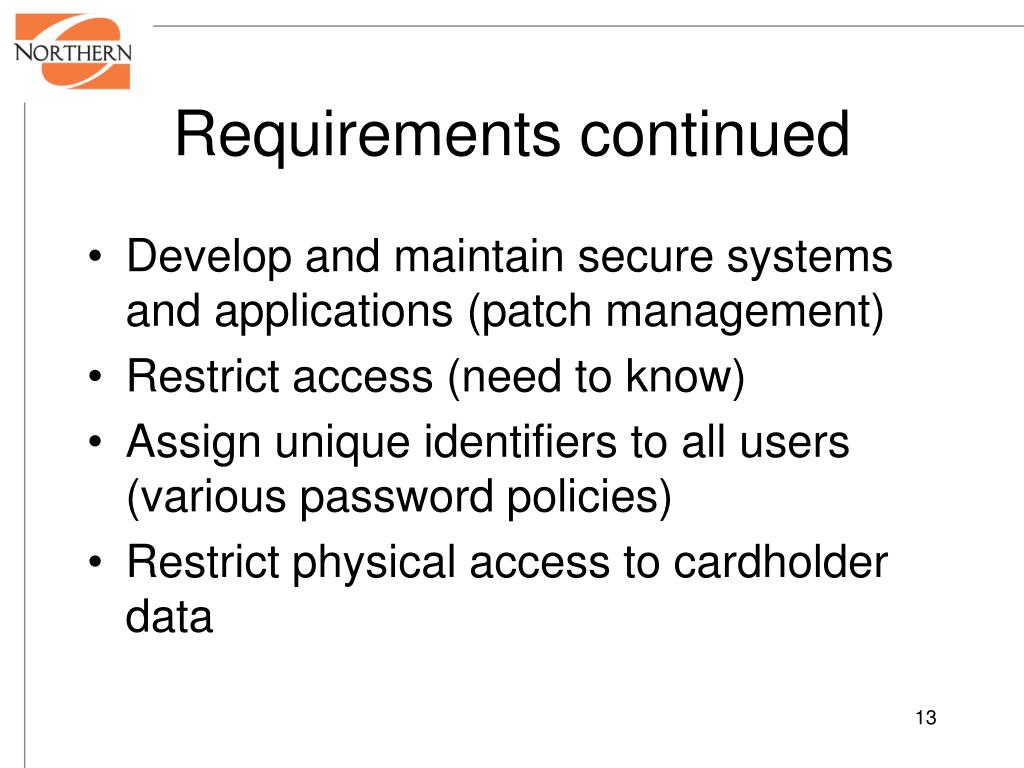 NORTHERN

Requirements continued

• Develop and maintain secure systems and applications (patch management)
• Restrict access (need to know)
• Assign unique identifiers to all users (various password policies)
• Restrict physical access to cardholder data

13